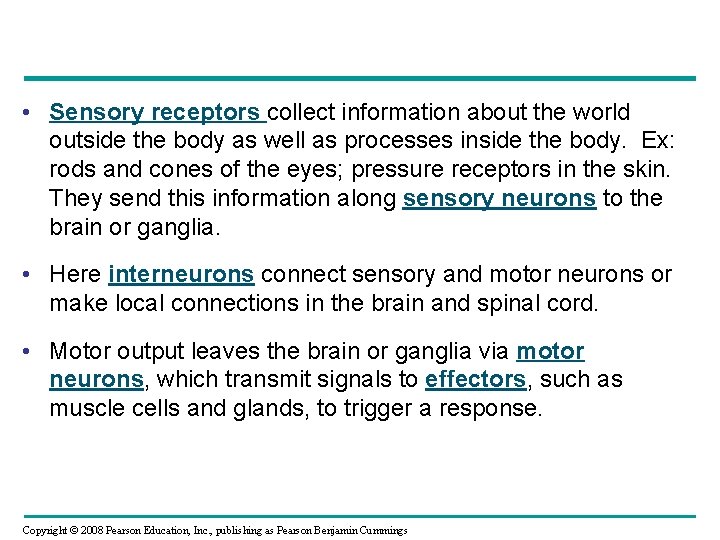 • Sensory receptors collect information about the world outside the body as well as processes inside the body. Ex: rods and cones of the eyes; pressure receptors in the skin. They send this information along sensory neurons to the brain or ganglia.

• Here interneurons connect sensory and motor neurons or make local connections in the brain and spinal cord.

• Motor output leaves the brain or ganglia via motor neurons, which transmit signals to effectors, such as muscle cells and glands, to trigger a response.

Copyright © 2008 Pearson Education, Inc., publishing as Pearson Benjamin Cummings